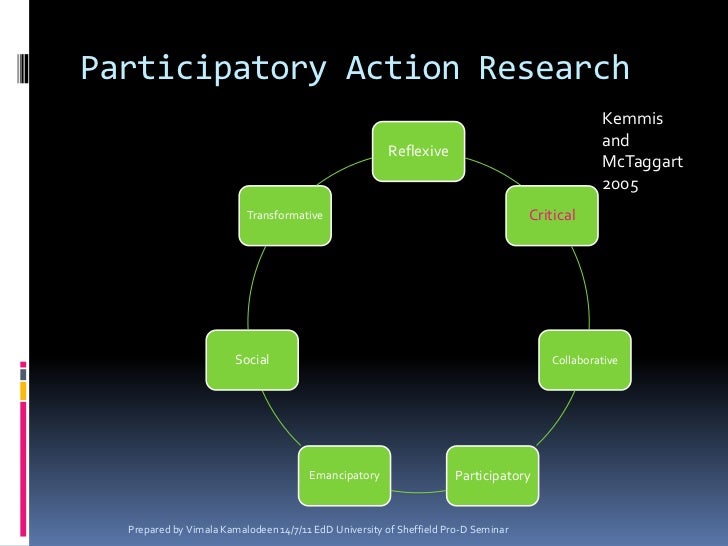 Participatory Action Research

Kemmis and McTaggart 2005

Reflexive

Critical

Collaborative

Participatory

Emancipatory

Social

Transformative

Prepared by Vimala Kamalodeen 14/7/11 EdD University of Sheffield Pro-D Seminar